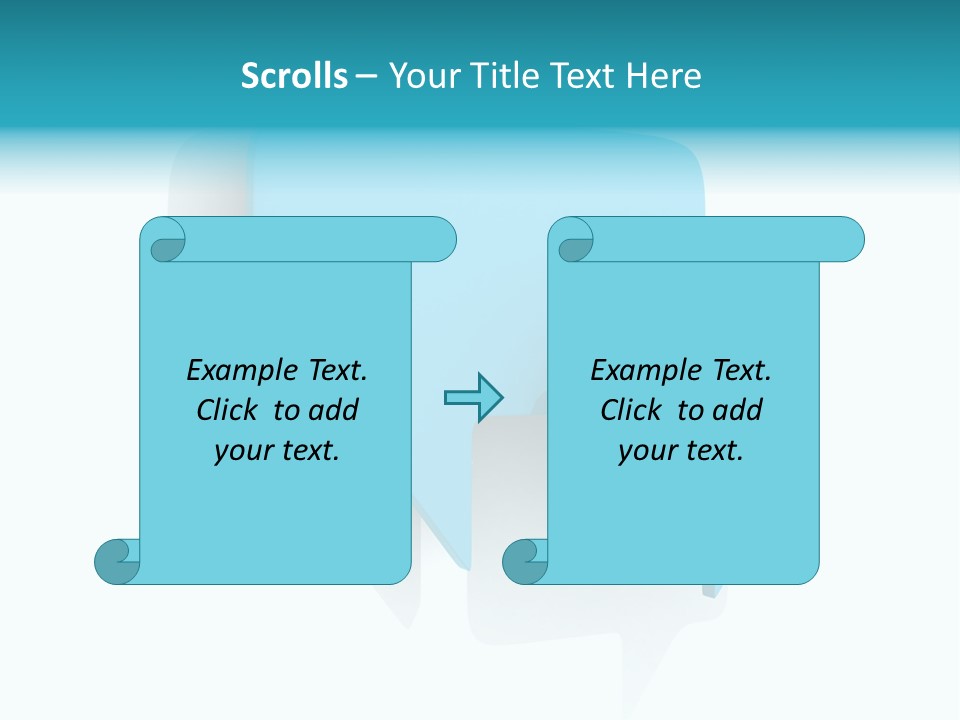 Scrolls – Your Title Text Here

Example Text. Click to add your text.

Example Text. Click to add your text.